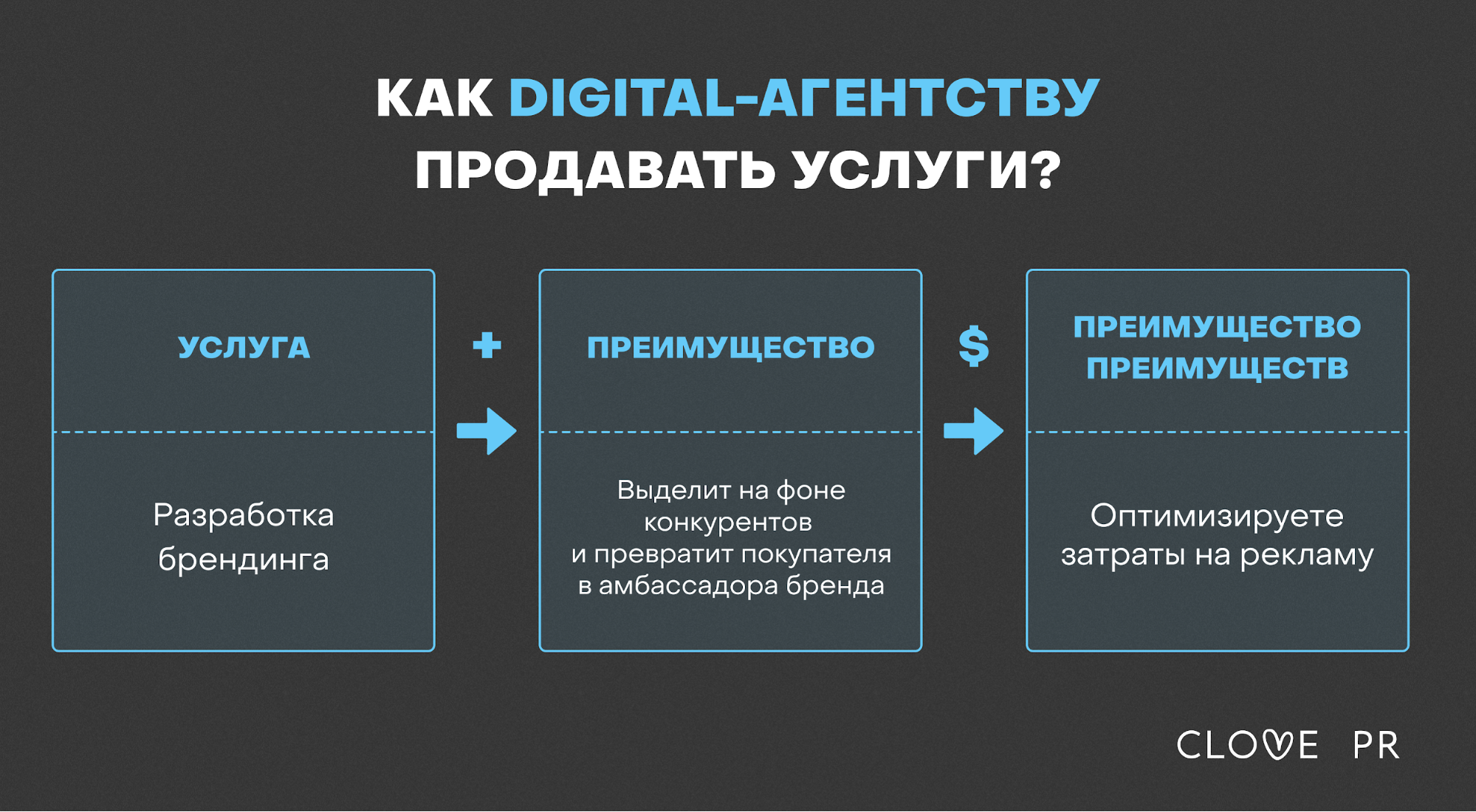 КАК DIGITAL-АГЕНТСТВУ ПРОДАВАТЬ УСЛУГИ?

УСЛУГА

Разработка брендинга

+

ПРЕИМУЩЕСТВО

Выделит на фоне конкурентов и превратит покупателя в амбассадора бренда

$

ПРЕИМУЩЕСТВО ПРЕИМУЩЕСТВ

Оптимизируете затраты на рекламу

CLOVE PR